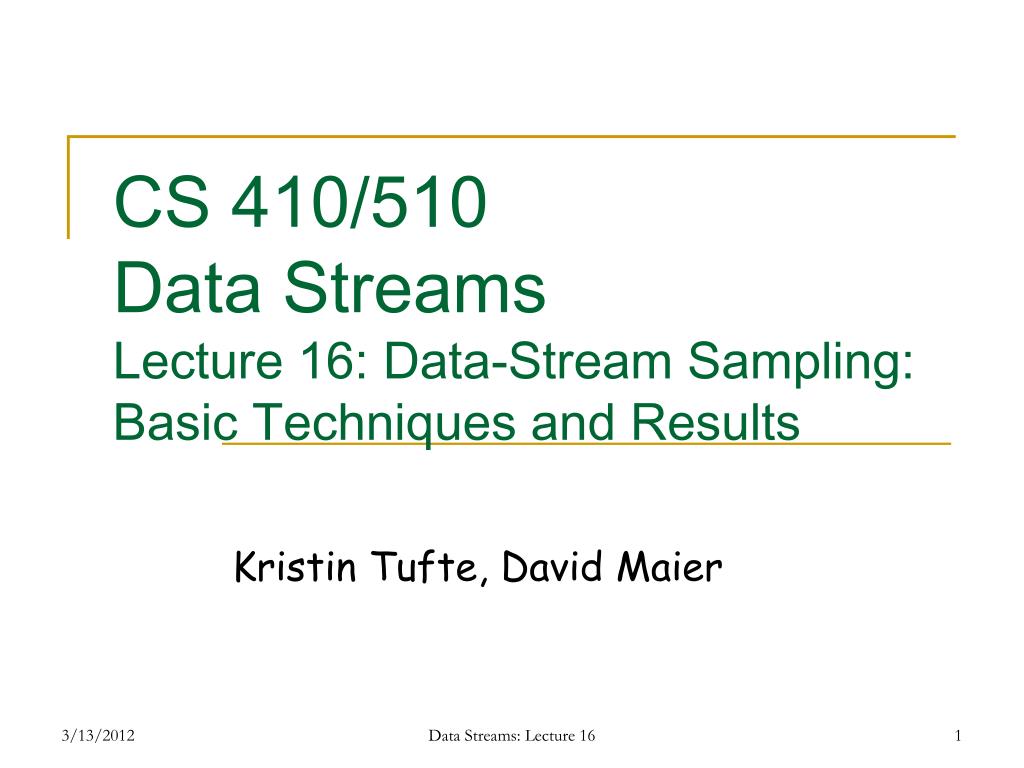 CS 410/510
Data Streams
Lecture 16: Data-Stream Sampling: Basic Techniques and Results

Kristin Tufte, David Maier

3/13/2012

Data Streams: Lecture 16

1